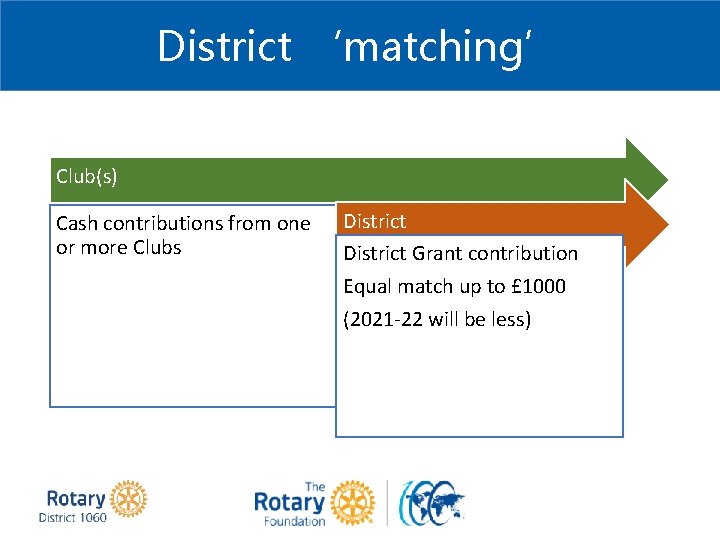 District ‘matching’

Club(s)

Cash contributions from one or more Clubs

District

District Grant contribution

Equal match up to £1000

(2021-22 will be less)

Rotary
District 1060

The
Rotary
Foundation

100